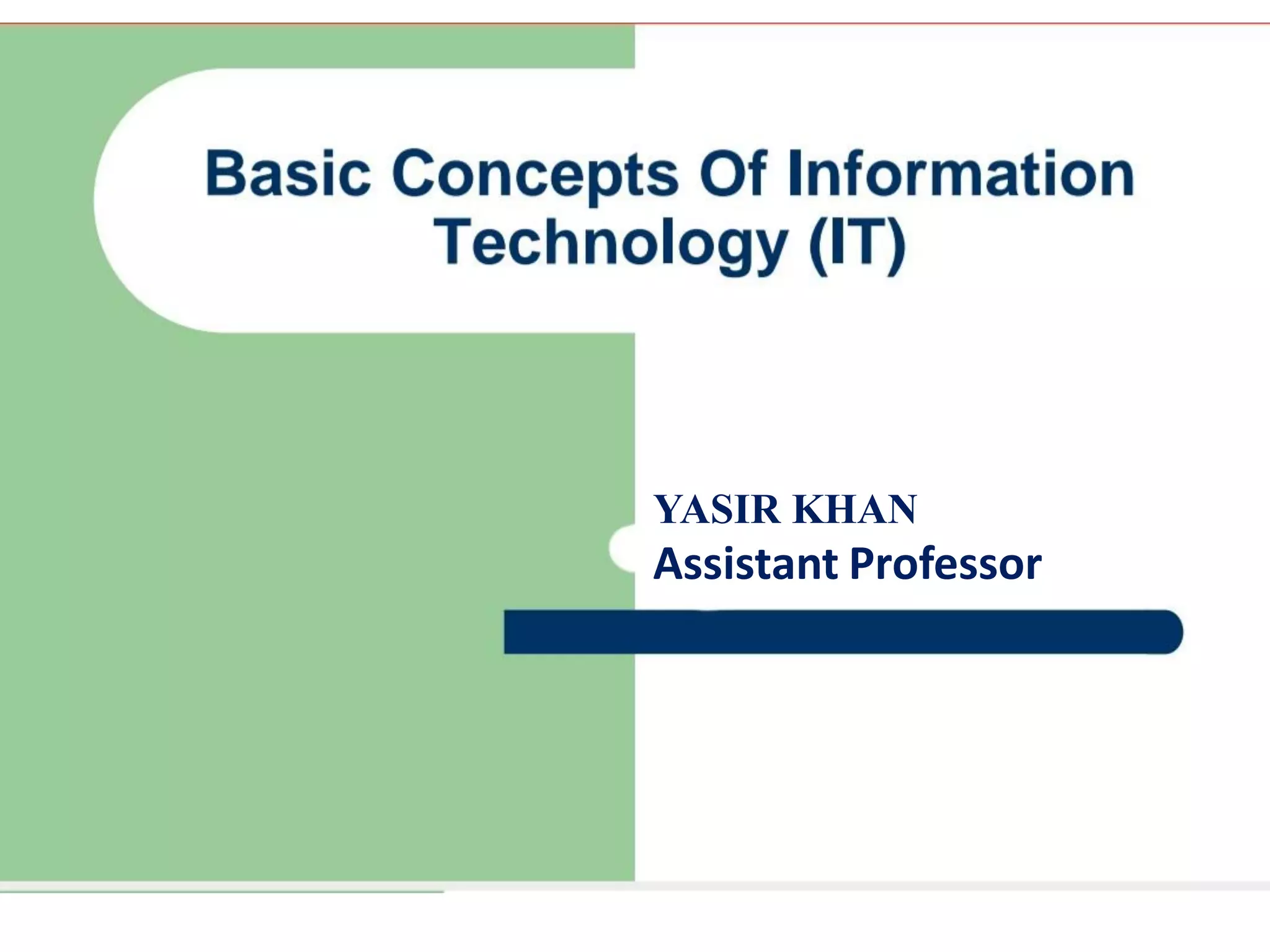 Basic Concepts Of Information Technology (IT)

YASIR KHAN
Assistant Professor